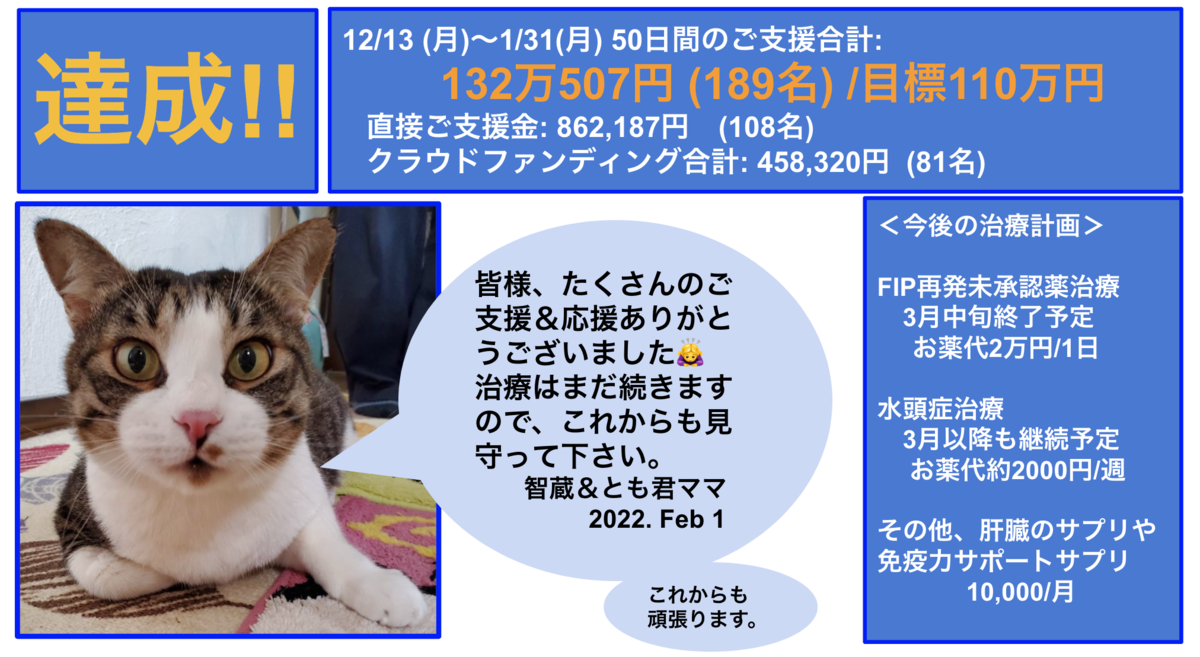 達成!!

12/13 (月)〜1/31(月) 50日間のご支援合計:
132万507円 (189名) /目標110万円
直接ご支援金: 862,187円 (108名)
クラウドファンディング合計: 458,320円 (81名)

皆様、たくさんのご支援&応援ありがとうございました🙇
治療はまだ続きますので、これからも見守って下さい。
智蔵&とも君ママ
2022. Feb 1

これからも頑張ります。

＜今後の治療計画＞

FIP再発未承認薬治療
3月中旬終了予定
お薬代2万円/1日

水頭症治療
3月以降も継続予定
お薬代約2000円/週

その他、肝臓のサプリや免疫力サポートサプリ
10,000/月